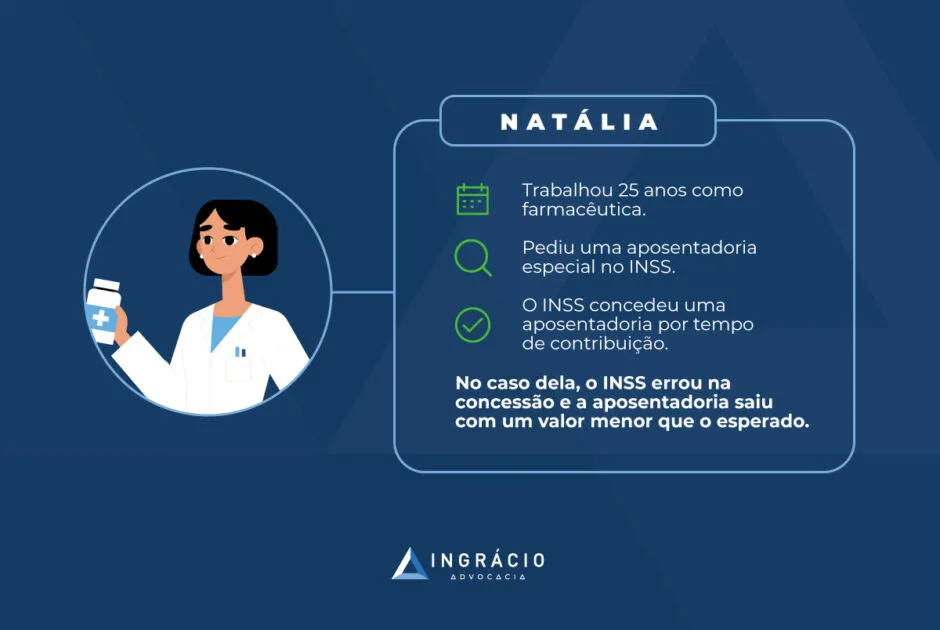 NATÁLIA

Trabalhou 25 anos como farmacêutica.

Pediu uma aposentadoria especial no INSS.

O INSS concedeu uma aposentadoria por tempo de contribuição.

No caso dela, o INSS errou na concessão e a aposentadoria saiu com um valor menor que o esperado.

INGRÁCIO
ADVOCACIA